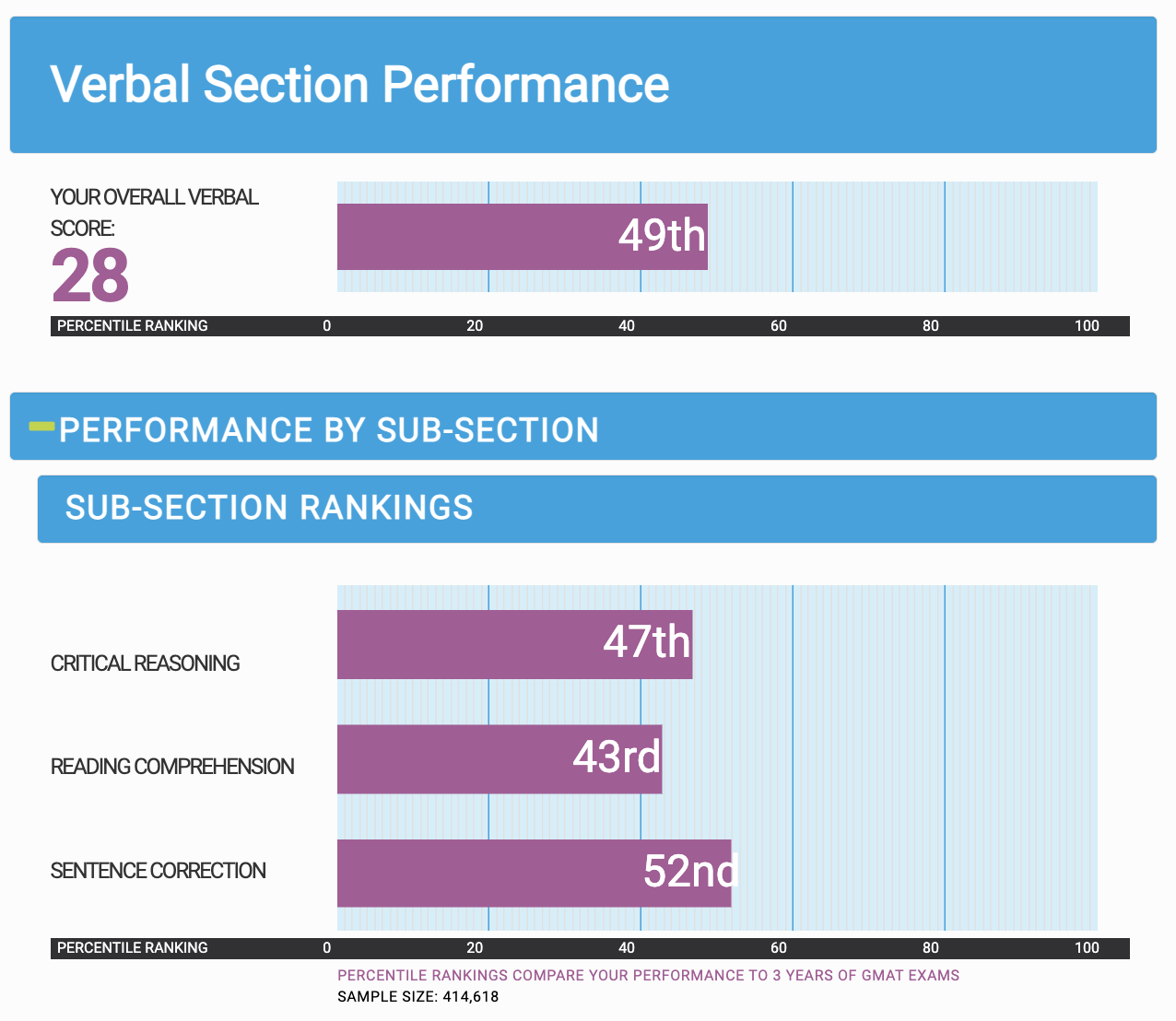 Verbal Section Performance

YOUR OVERALL VERBAL SCORE:
28

49th

PERCENTILE RANKING 0 20 40 60 80 100

PERFORMANCE BY SUB-SECTION

SUB-SECTION RANKINGS

CRITICAL REASONING 47th

READING COMPREHENSION 43rd

SENTENCE CORRECTION 52nd

PERCENTILE RANKING 0 20 40 60 80 100

PERCENTILE RANKINGS COMPARE YOUR PERFORMANCE TO 3 YEARS OF GMAT EXAMS
SAMPLE SIZE: 414,618